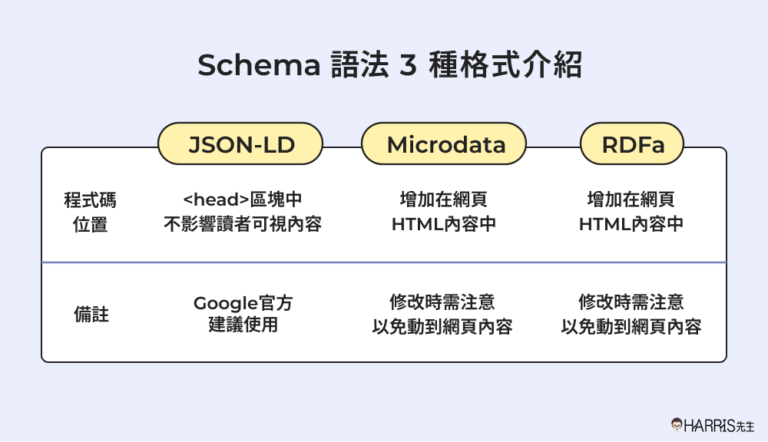 Schema 語法 3 種格式介紹

| | JSON-LD | Microdata | RDFa |
|---|---|---|---|
| 程式碼位置 | <head>區塊中 不影響讀者可視內容 | 增加在網頁 HTML內容中 | 增加在網頁 HTML內容中 |
| 備註 | Google官方 建議使用 | 修改時需注意 以免動到網頁內容 | 修改時需注意 以免動到網頁內容 |

HARRIS先生